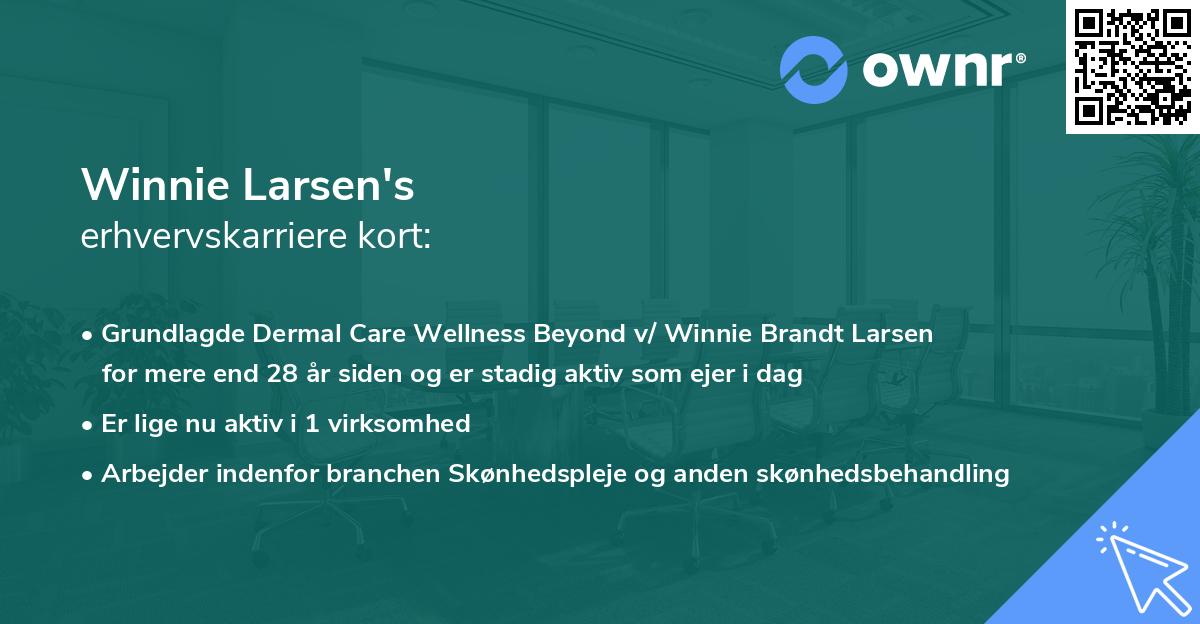 ownr®

Winnie Larsen's
erhvervskarriere kort:

• Grundlagde Dermal Care Wellness Beyond v/ Winnie Brandt Larsen for mere end 28 år siden og er stadig aktiv som ejer i dag
• Er lige nu aktiv i 1 virksomhed
• Arbejder indenfor branchen Skønhedspleje og anden skønhedsbehandling